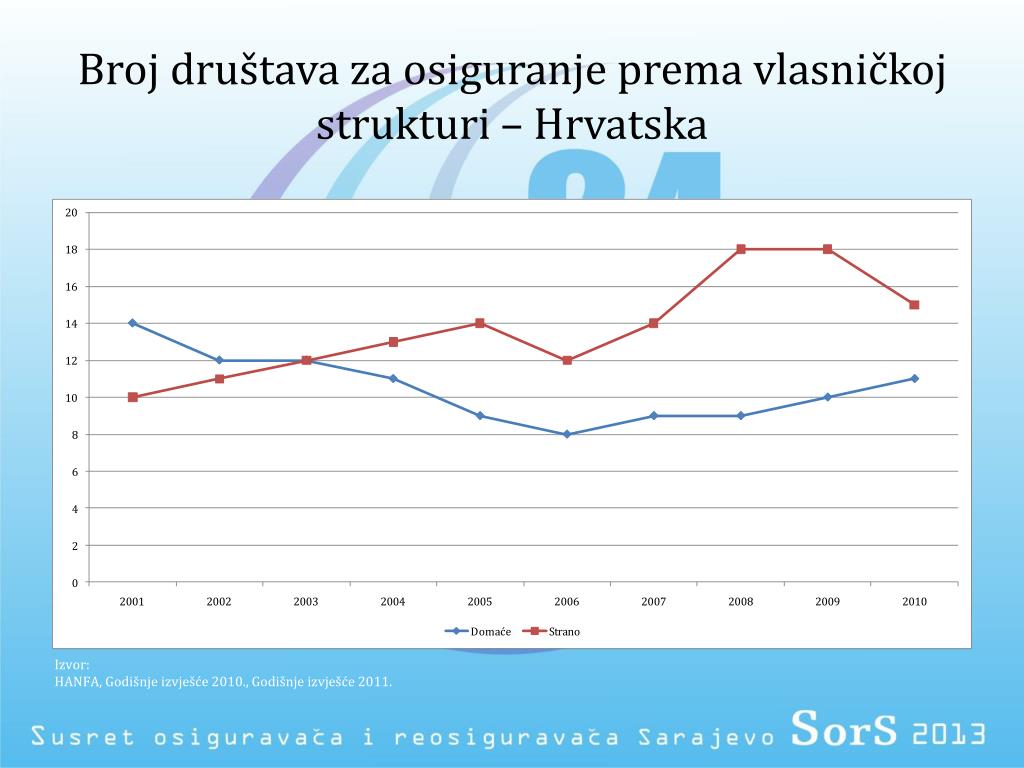 Broj društava za osiguranje prema vlasničkoj strukturi – Hrvatska

20
18
16
14
12
10
8
6
4
2
0

2001 2002 2003 2004 2005 2006 2007 2008 2009 2010

Domaće Strano

Izvor:
HANFA, Godišnje izvješće 2010., Godišnje izvješće 2011.

Susret osiguravača i reosiguravača Sarajevo SorS 2013